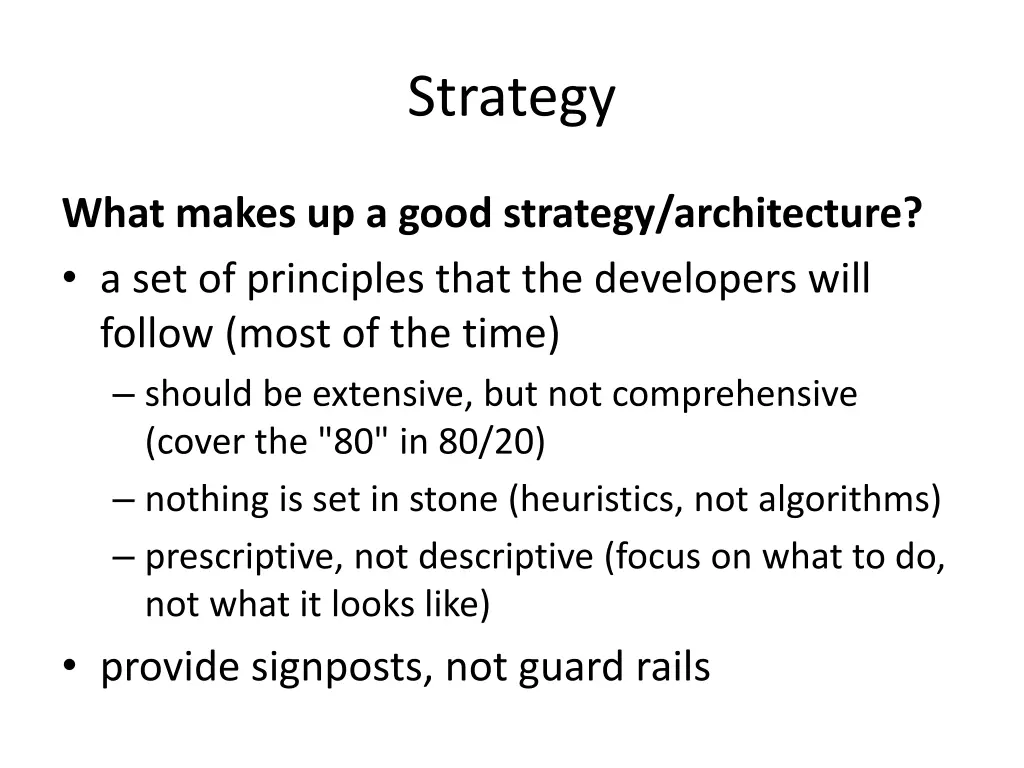 Strategy

What makes up a good strategy/architecture?

• a set of principles that the developers will follow (most of the time)
  – should be extensive, but not comprehensive (cover the "80" in 80/20)
  – nothing is set in stone (heuristics, not algorithms)
  – prescriptive, not descriptive (focus on what to do, not what it looks like)
• provide signposts, not guard rails